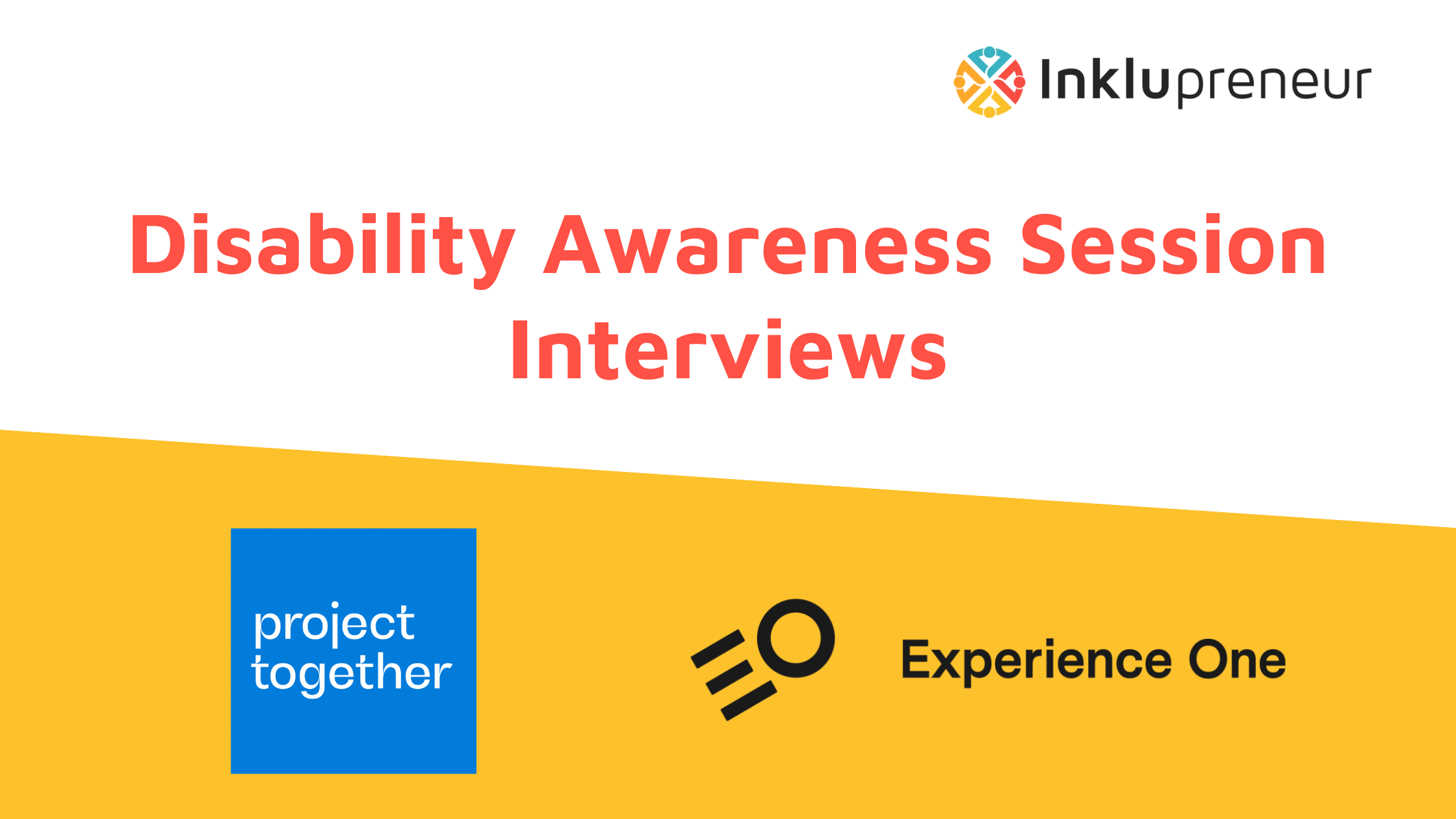 Inklupreneur

Disability Awareness Session Interviews

project together

Experience One